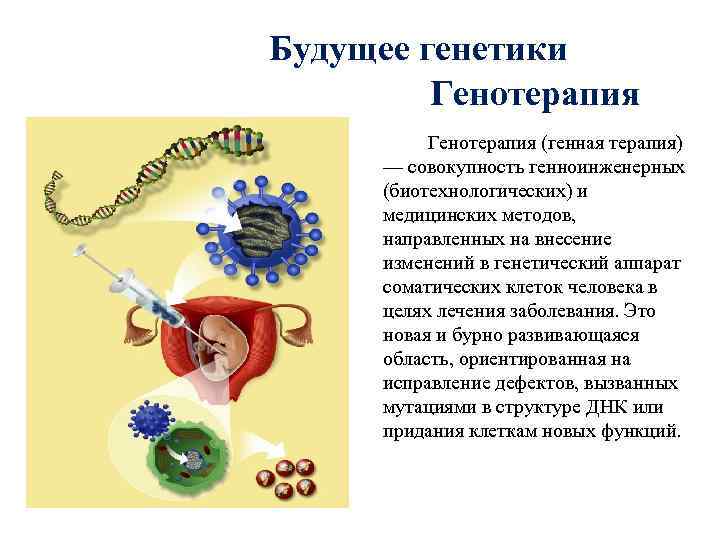 Будущее генетики
Генотерапия

Генотерапия (генная терапия) — совокупность генноинженерных (биотехнологических) и медицинских методов, направленных на внесение изменений в генетический аппарат соматических клеток человека в целях лечения заболевания. Это новая и бурно развивающаяся область, ориентированная на исправление дефектов, вызванных мутациями в структуре ДНК или придания клеткам новых функций.